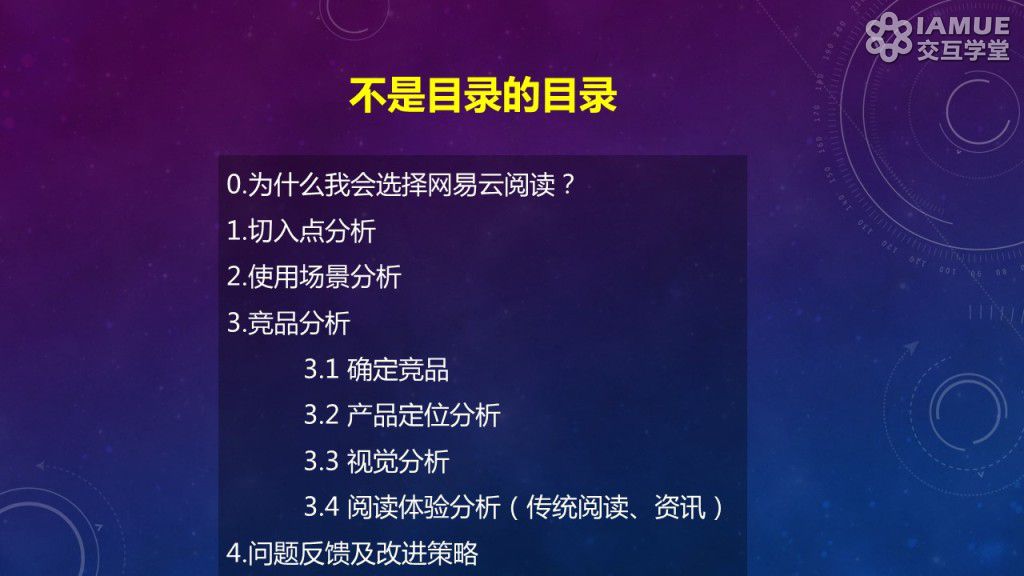 IAMUE
交互学堂

不是目录的目录

0.为什么我会选择网易云阅读？
1.切入点分析
2.使用场景分析
3.竞品分析
3.1 确定竞品
3.2 产品定位分析
3.3 视觉分析
3.4 阅读体验分析（传统阅读、资讯）
4.问题反馈及改进策略